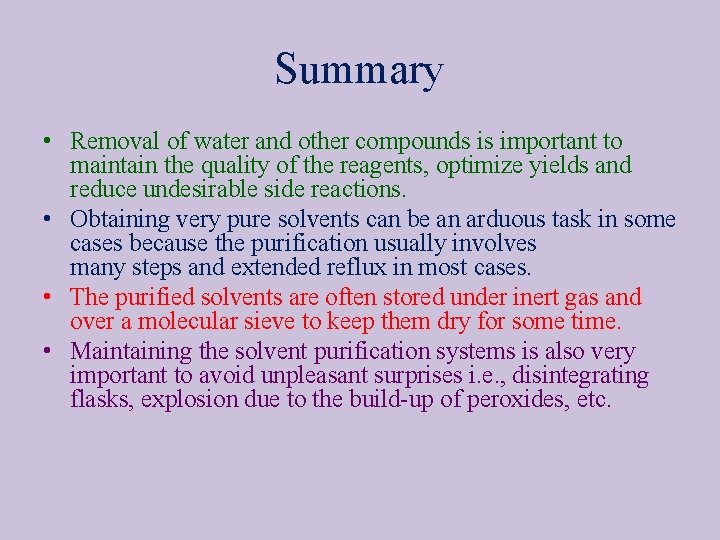 Summary

• Removal of water and other compounds is important to maintain the quality of the reagents, optimize yields and reduce undesirable side reactions.

• Obtaining very pure solvents can be an arduous task in some cases because the purification usually involves many steps and extended reflux in most cases.

• The purified solvents are often stored under inert gas and over a molecular sieve to keep them dry for some time.

• Maintaining the solvent purification systems is also very important to avoid unpleasant surprises i.e., disintegrating flasks, explosion due to the build-up of peroxides, etc.